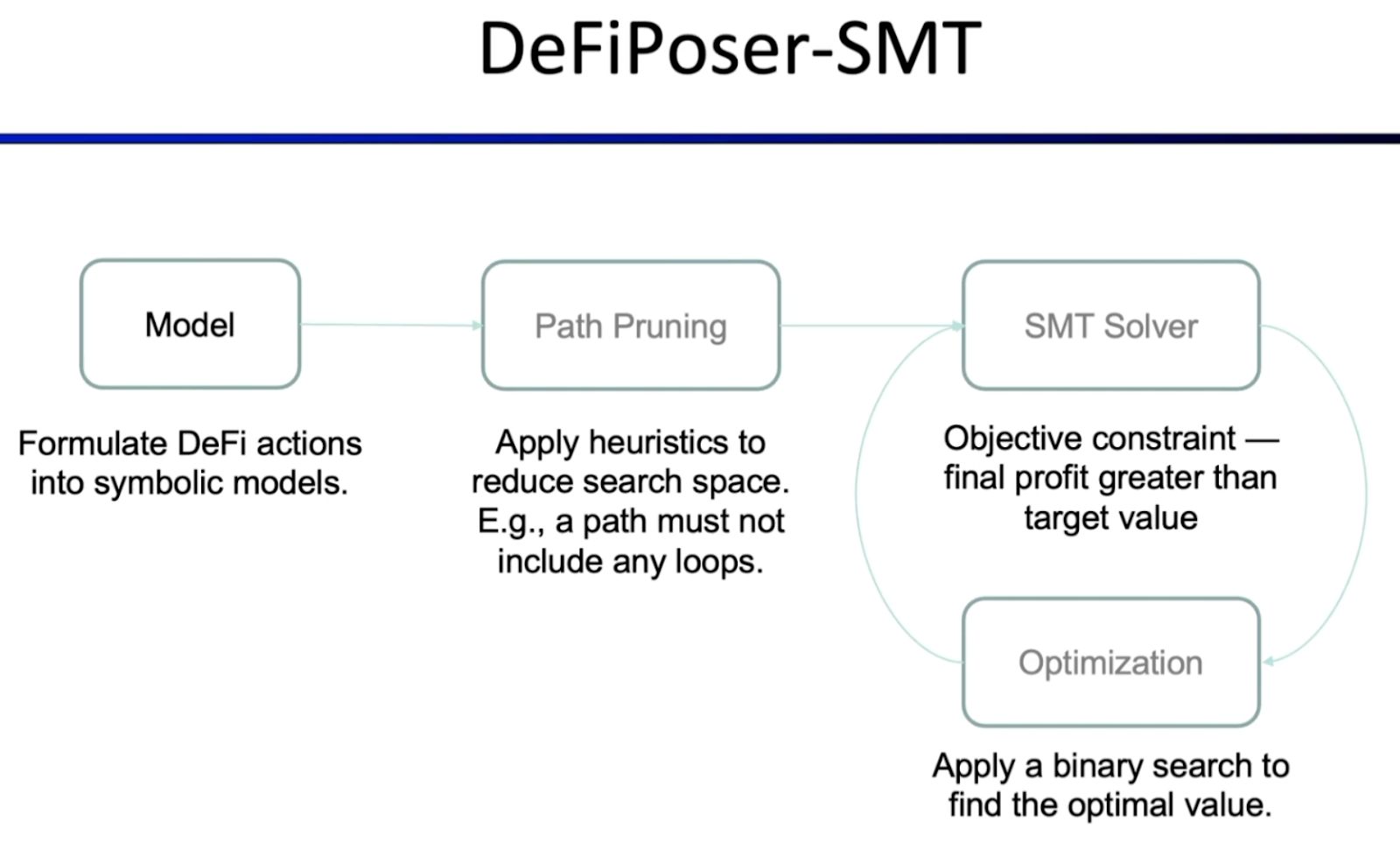 DeFiPoser-SMT

Model

Formulate DeFi actions into symbolic models.

Path Pruning

Apply heuristics to reduce search space. E.g., a path must not include any loops.

SMT Solver

Objective constraint — final profit greater than target value

Optimization

Apply a binary search to find the optimal value.